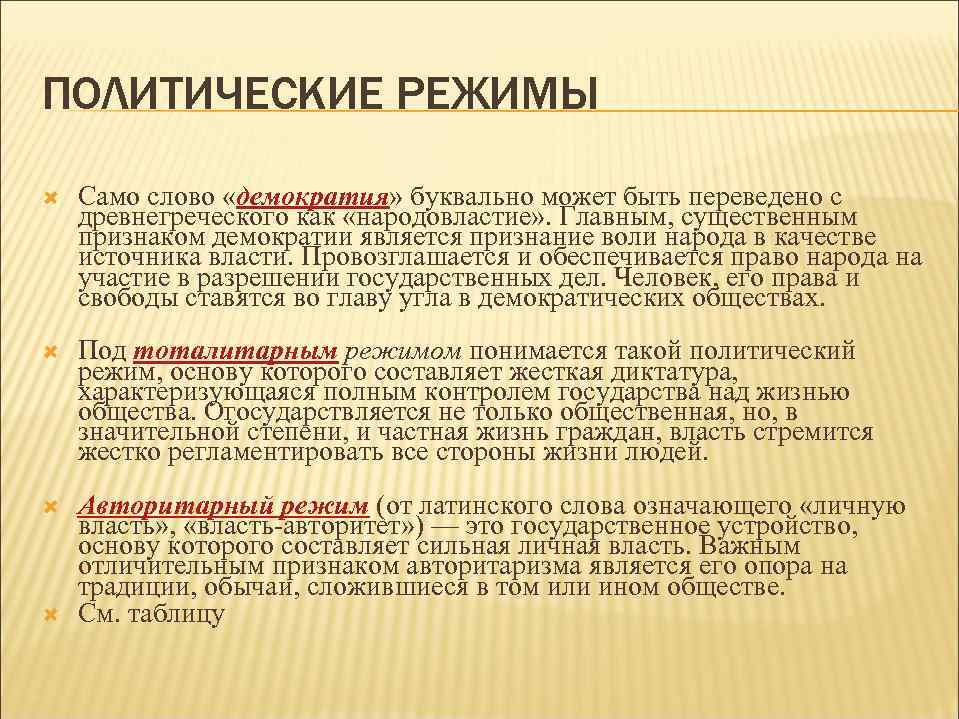 ПОЛИТИЧЕСКИЕ РЕЖИМЫ

Само слово «демократия» буквально может быть переведено с древнегреческого как «народовластие». Главным, существенным признаком демократии является признание воли народа в качестве источника власти. Провозглашается и обеспечивается право народа на участие в разрешении государственных дел. Человек, его права и свободы ставятся во главу угла в демократических обществах.

Под тоталитарным режимом понимается такой политический режим, основу которого составляет жесткая диктатура, характеризующаяся полным контролем государства над жизнью общества. Огосударствляется не только общественная, но, в значительной степени, и частная жизнь граждан, власть стремится жестко регламентировать все стороны жизни людей.

Авторитарный режим (от латинского слова означающего «личную власть», «власть-авторитет») — это государственное устройство, основу которого составляет сильная личная власть. Важным отличительным признаком авторитаризма является его опора на традиции, обычаи, сложившиеся в том или ином обществе.

См. таблицу